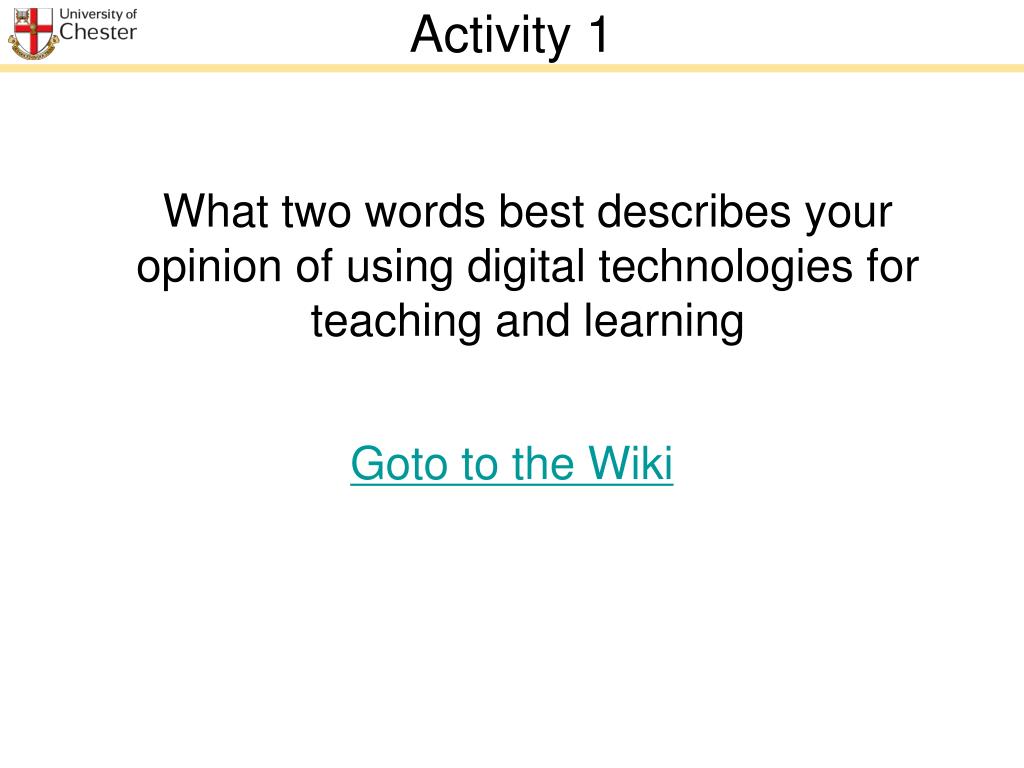 University of Chester

Activity 1

What two words best describes your opinion of using digital technologies for teaching and learning

Goto to the Wiki